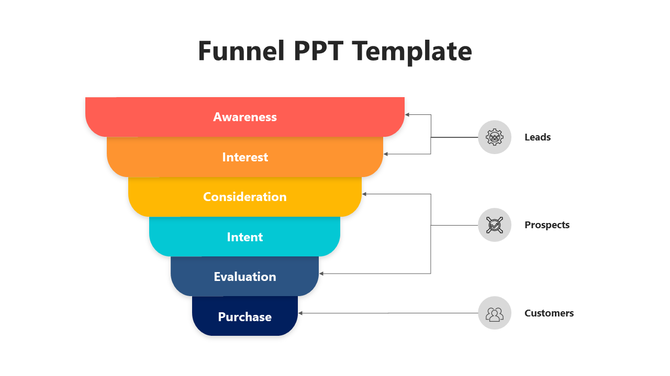 Funnel PPT Template

Awareness

Interest

Consideration

Intent

Evaluation

Purchase

Leads

Prospects

Customers